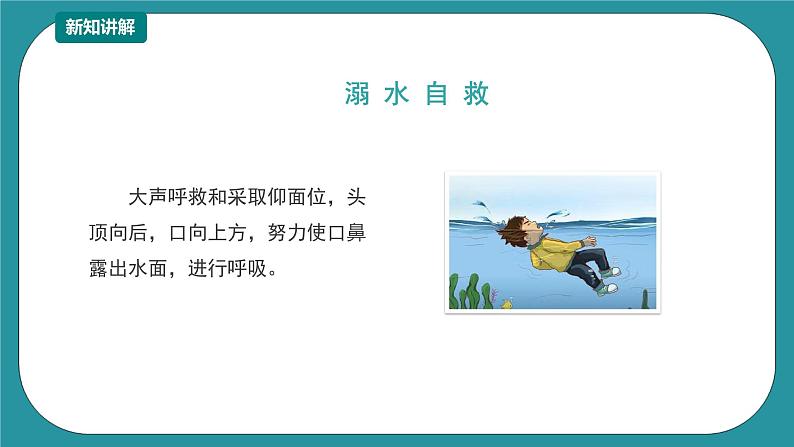 新知讲解

溺水自救

大声呼救和采取仰面位，头顶向后，口向上方，努力使口鼻露出水面，进行呼吸。